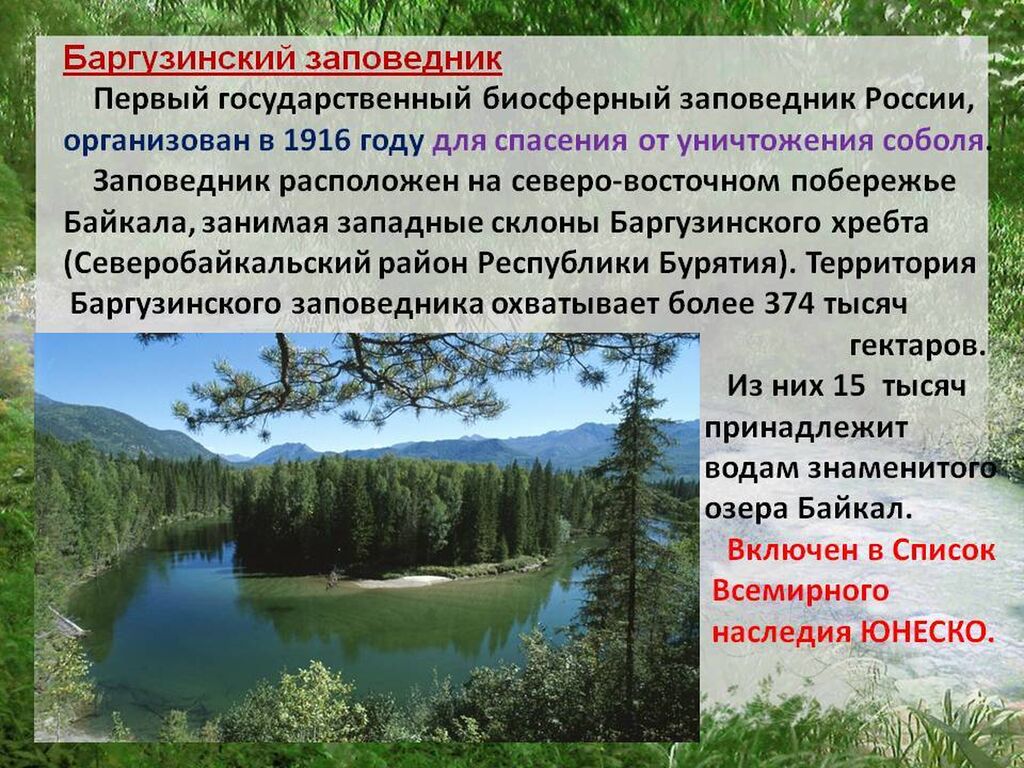 Баргузинский заповедник

Первый государственный биосферный заповедник России, организован в 1916 году для спасения от уничтожения соболя.

Заповедник расположен на северо-восточном побережье Байкала, занимая западные склоны Баргузинского хребта (Северобайкальский район Республики Бурятия). Территория Баргузинского заповедника охватывает более 374 тысяч гектаров.

Из них 15 тысяч принадлежит водам знаменитого озера Байкал.

Включен в Список Всемирного наследия ЮНЕСКО.